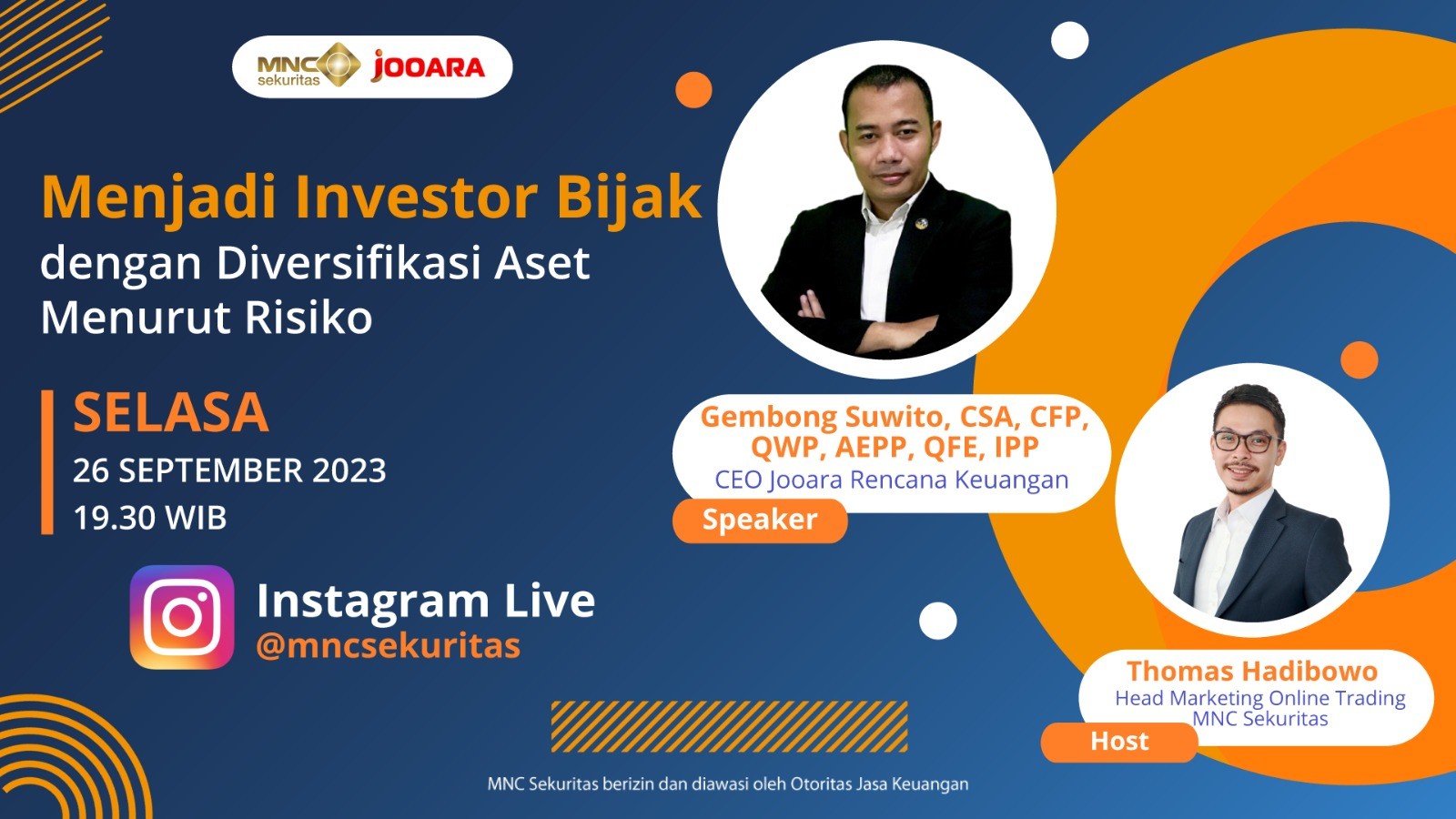 MNC sekuritas JOOARA

Menjadi Investor Bijak
dengan Diversifikasi Aset Menurut Risiko

SELASA
26 SEPTEMBER 2023
19.30 WIB

Instagram Live
@mncsekuritas

Gembong Suwito, CSA, CFP, QWP, AEPP, QFE, IPP
CEO Jooara Rencana Keuangan
Speaker

Thomas Hadibowo
Head Marketing Online Trading MNC Sekuritas
Host

MNC Sekuritas berizin dan diawasi oleh Otoritas Jasa Keuangan